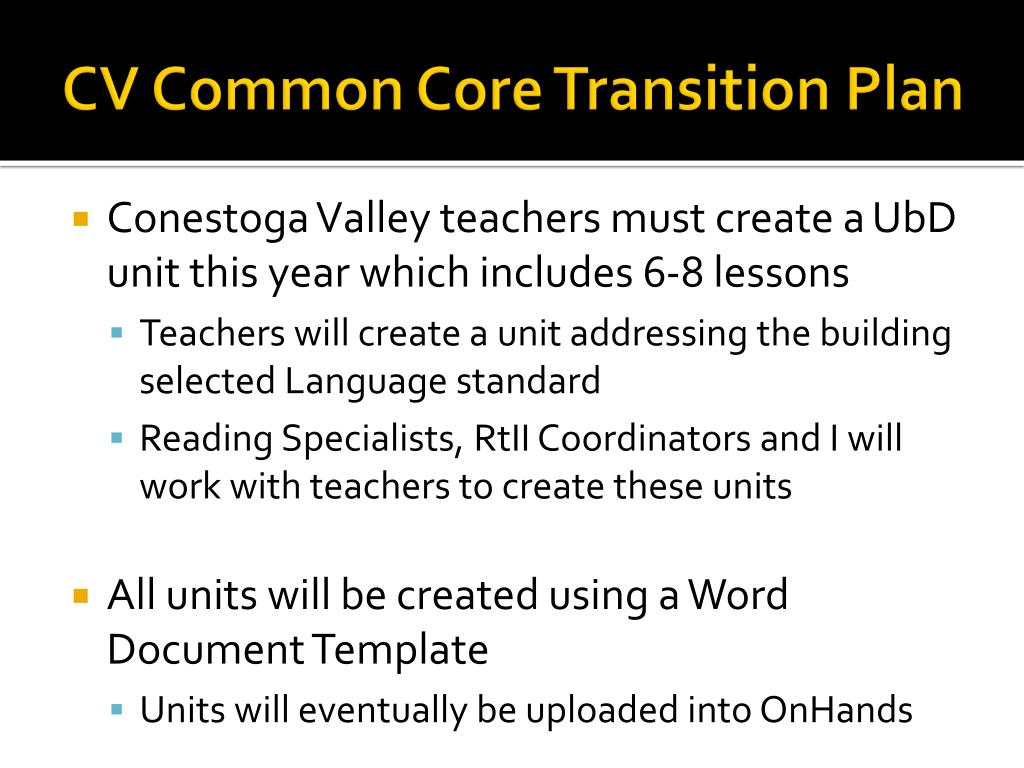 CV Common Core Transition Plan

Conestoga Valley teachers must create a UbD unit this year which includes 6-8 lessons

Teachers will create a unit addressing the building selected Language standard

Reading Specialists, RtII Coordinators and I will work with teachers to create these units

All units will be created using a Word Document Template

Units will eventually be uploaded into OnHands